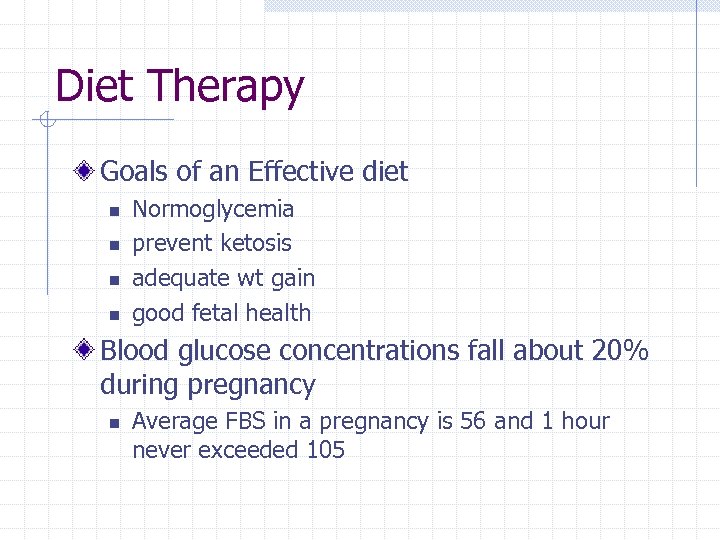 Diet Therapy

Goals of an Effective diet

Normoglycemia

prevent ketosis

adequate wt gain

good fetal health

Blood glucose concentrations fall about 20% during pregnancy

Average FBS in a pregnancy is 56 and 1 hour never exceeded 105